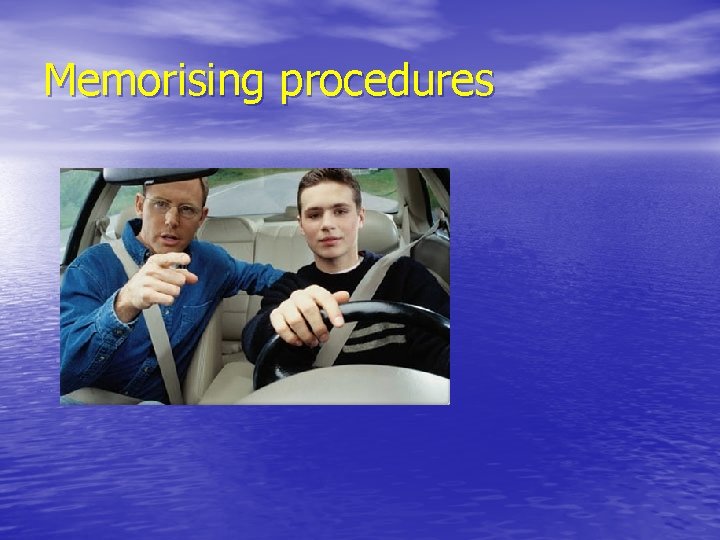 Memorising procedures